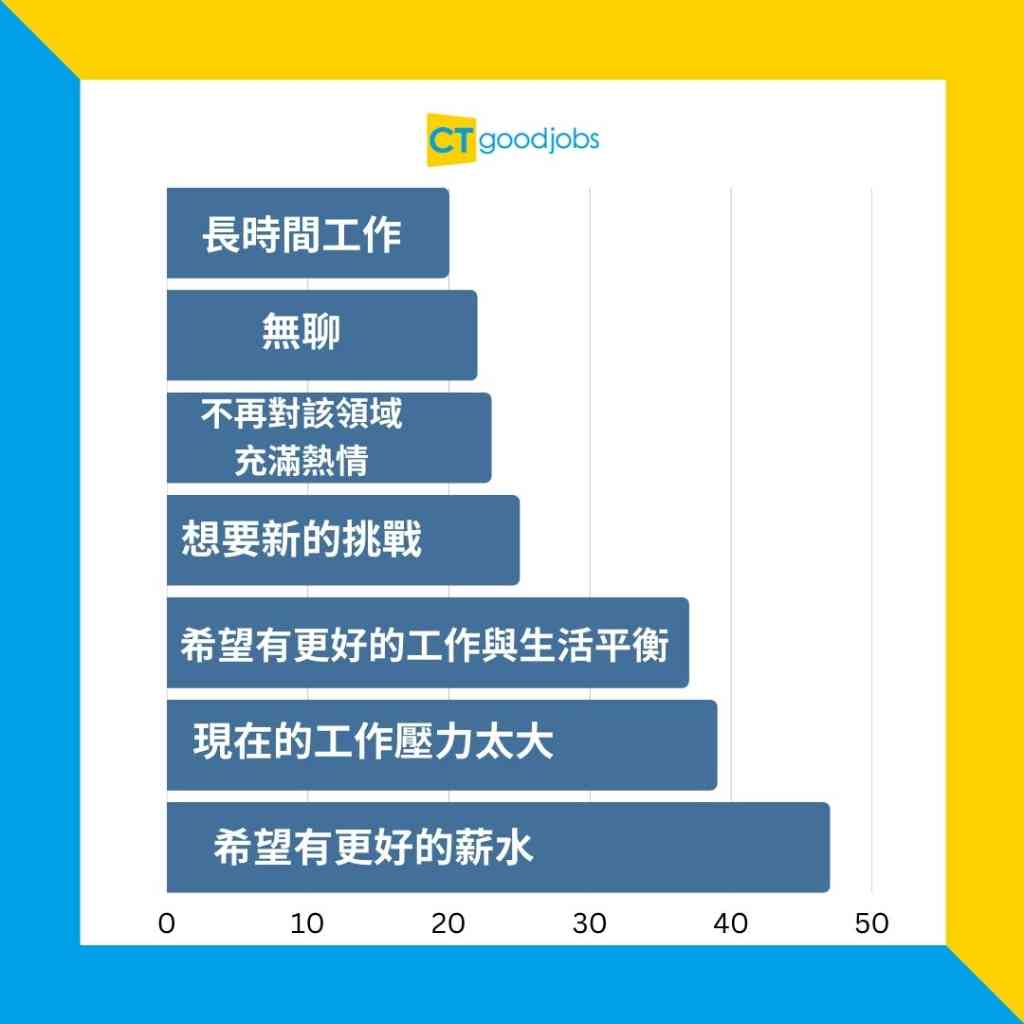 CT goodjobs

長時間工作

無聊

不再對該領域充滿熱情

想要新的挑戰

希望有更好的工作與生活平衡

現在的工作壓力太大

希望有更好的薪水

0 10 20 30 40 50